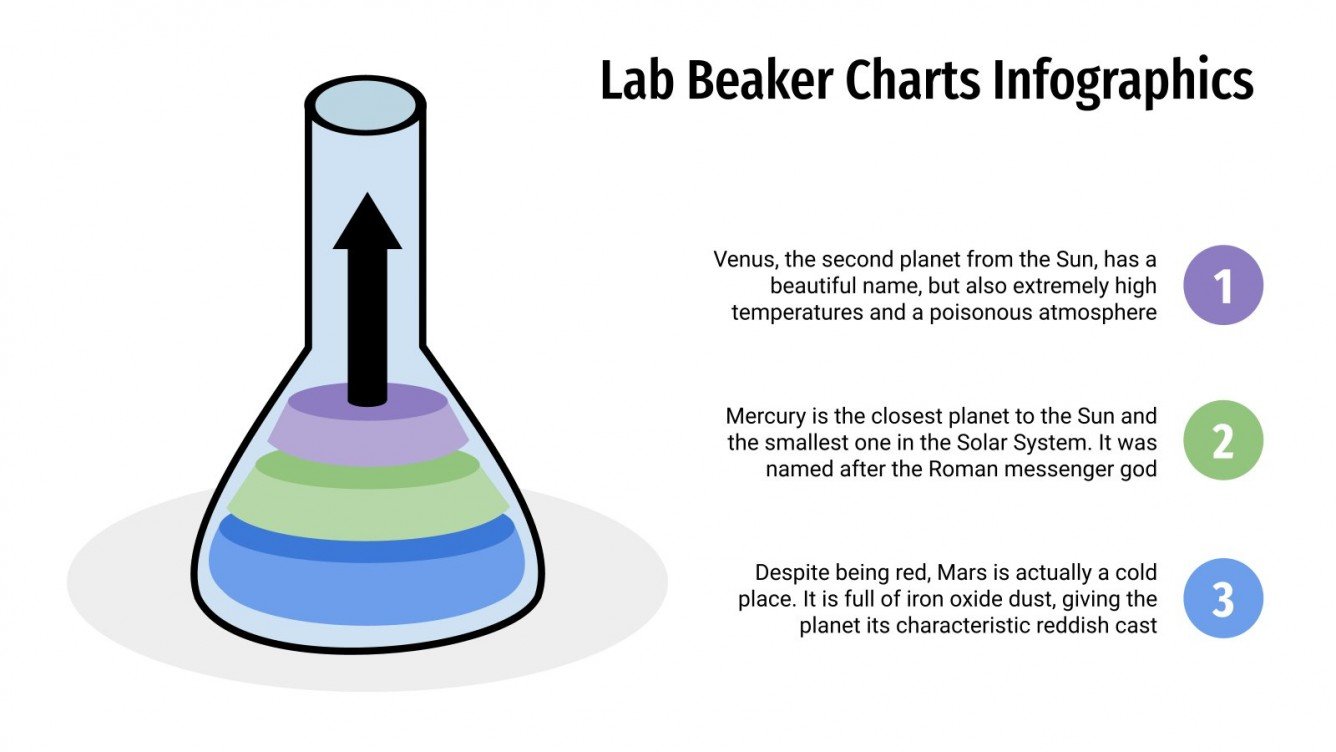 Lab Beaker Charts Infographics

Venus, the second planet from the Sun, has a beautiful name, but also extremely high temperatures and a poisonous atmosphere

1

Mercury is the closest planet to the Sun and the smallest one in the Solar System. It was named after the Roman messenger god

2

Despite being red, Mars is actually a cold place. It is full of iron oxide dust, giving the planet its characteristic reddish cast

3